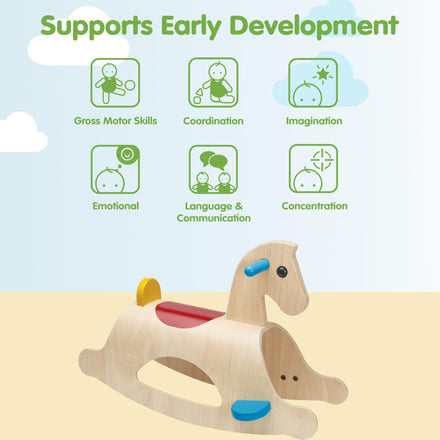 Supports Early Development

Gross Motor Skills

Coordination

Imagination

Emotional

Language & Communication

Concentration